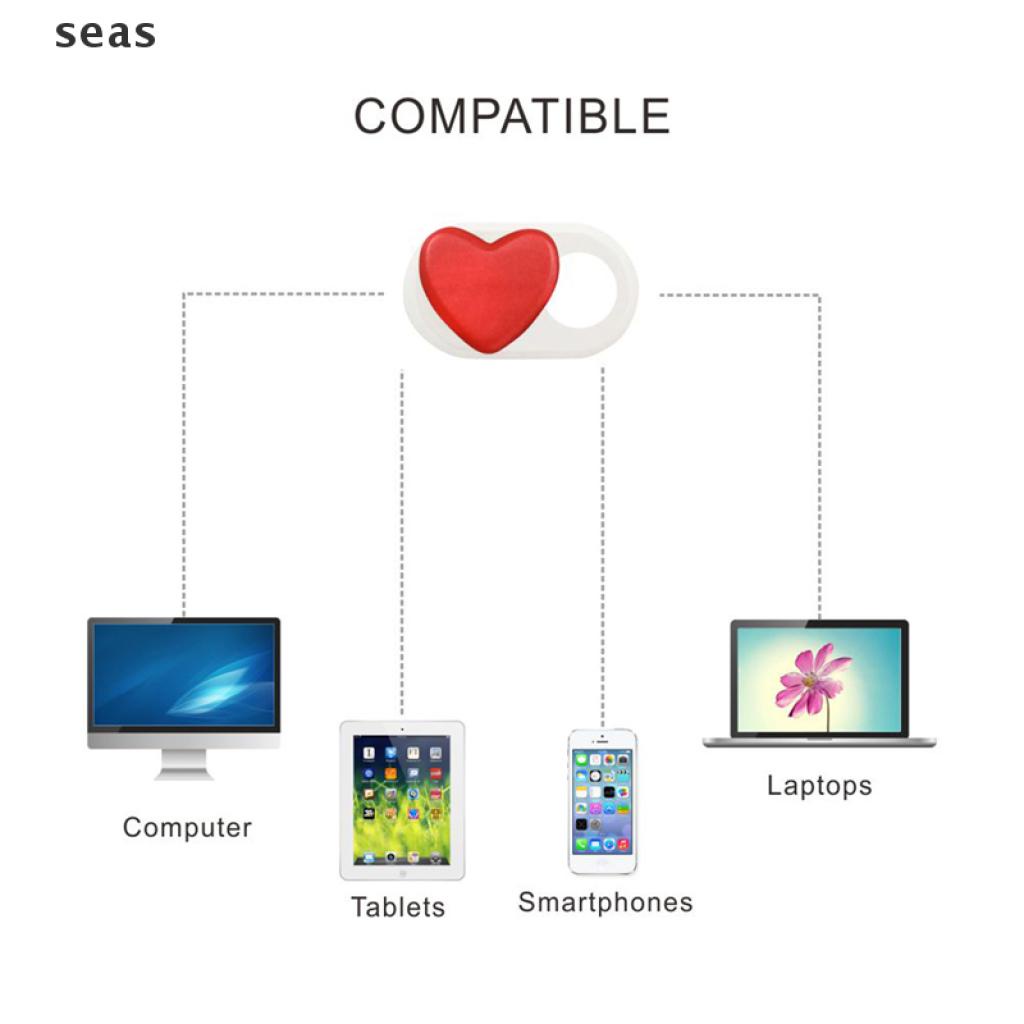 seas

COMPATIBLE

Computer

Tablets

Smartphones

Laptops